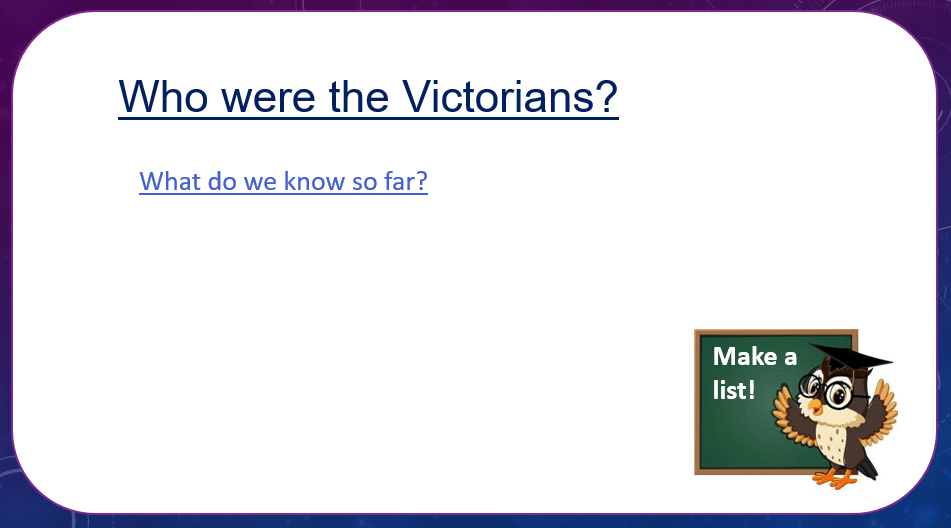 Who were the Victorians?

What do we know so far?

Make a list!